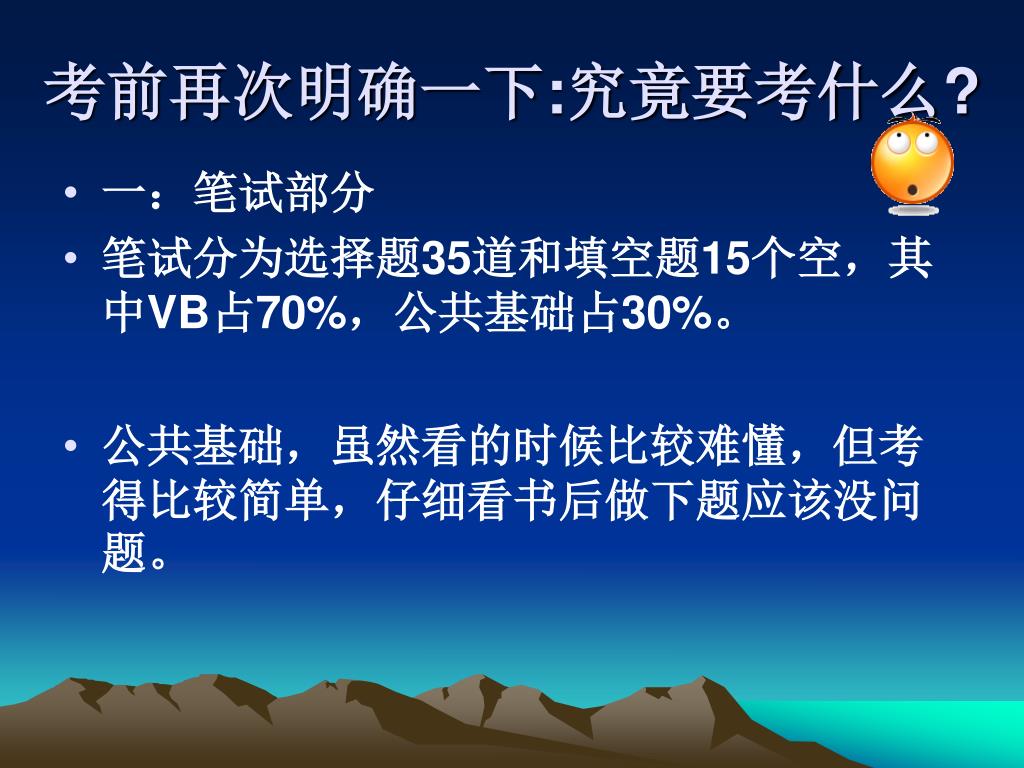 考前再次明确一下:究竟要考什么?

• 一：笔试部分
• 笔试分为选择题35道和填空题15个空，其中VB占70%，公共基础占30%。

• 公共基础，虽然看的时候比较难懂，但考得比较简单，仔细看书后做下题应该没问题。